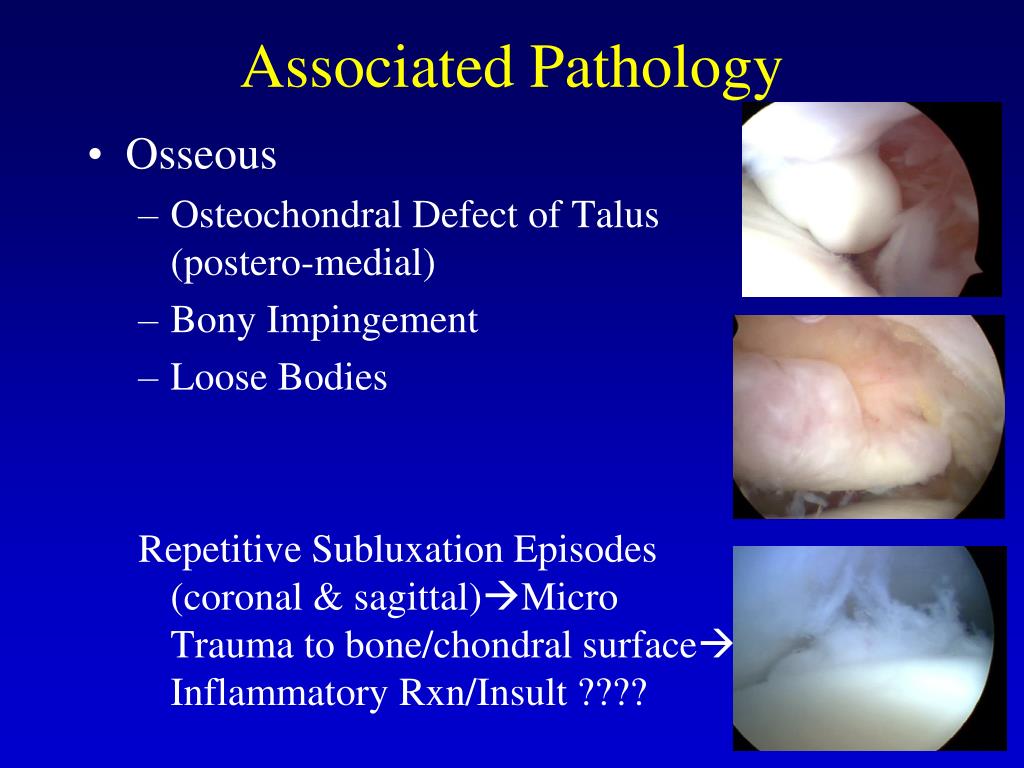 Associated Pathology

• Osseous
  – Osteochondral Defect of Talus (postero-medial)
  – Bony Impingement
  – Loose Bodies

Repetitive Subluxation Episodes (coronal & sagittal)→Micro Trauma to bone/chondral surface→ Inflammatory Rxn/Insult ????